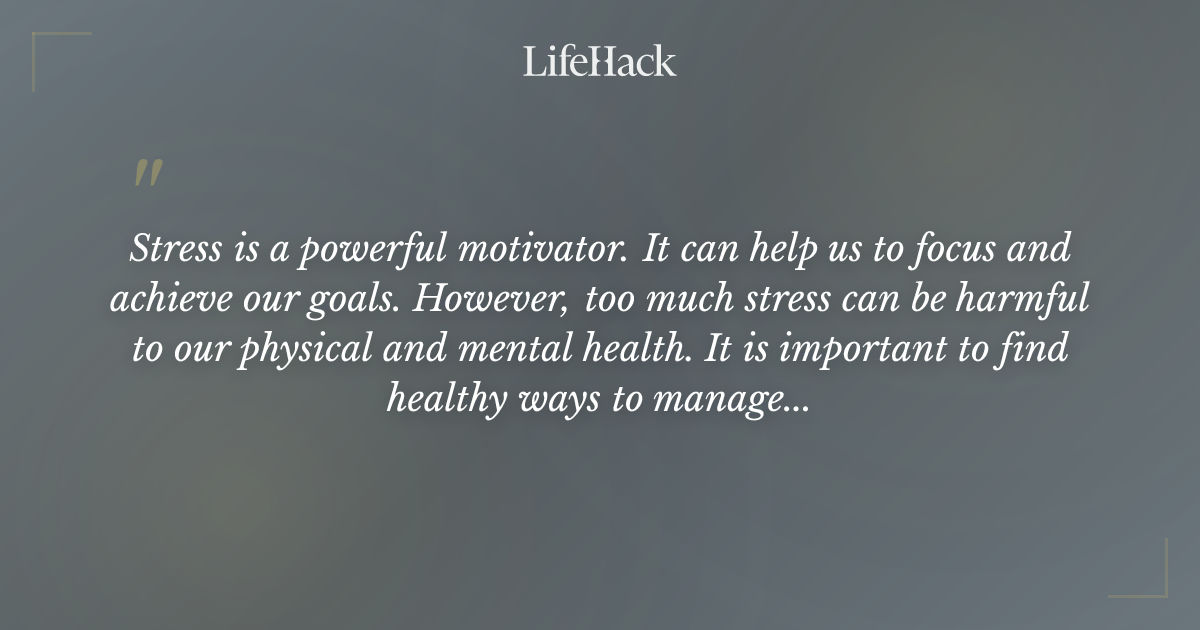 LifeHack

"

Stress is a powerful motivator. It can help us to focus and achieve our goals. However, too much stress can be harmful to our physical and mental health. It is important to find healthy ways to manage...